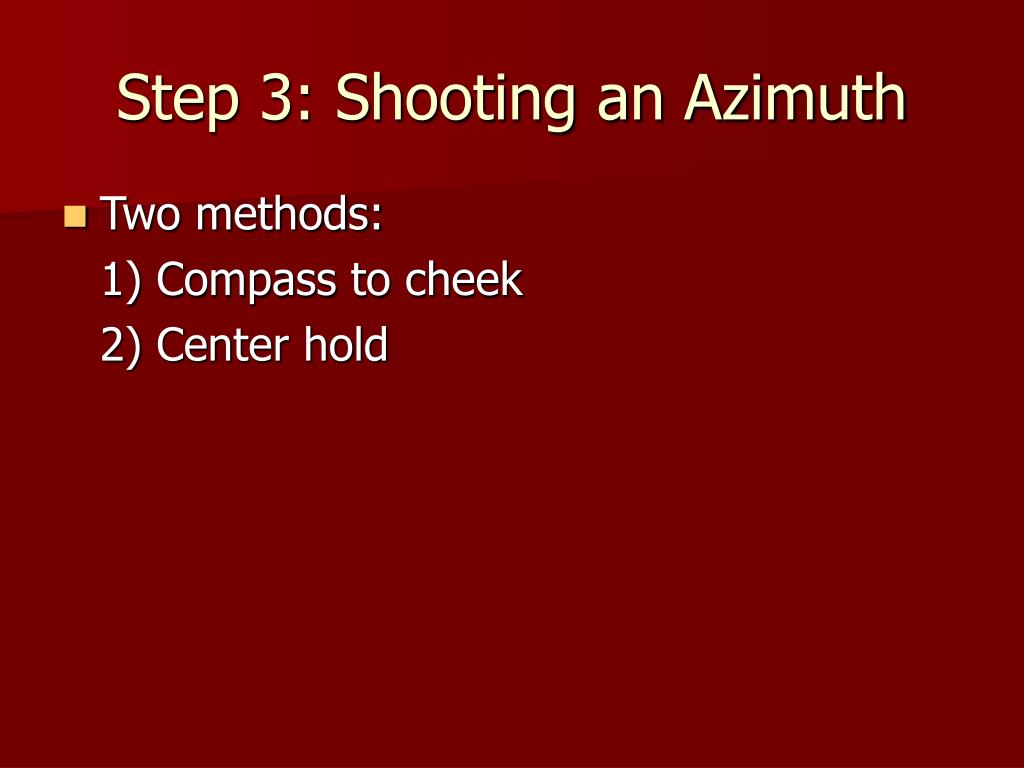 Step 3: Shooting an Azimuth

Two methods:
1) Compass to cheek
2) Center hold